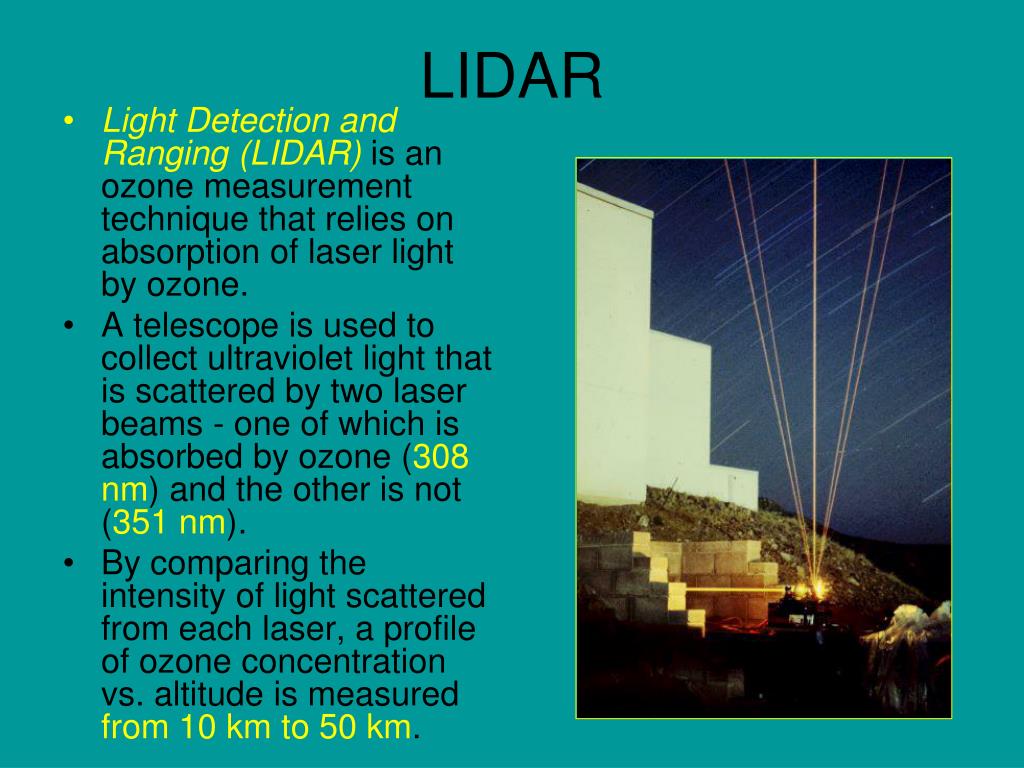 LIDAR

• Light Detection and Ranging (LIDAR) is an ozone measurement technique that relies on absorption of laser light by ozone.
• A telescope is used to collect ultraviolet light that is scattered by two laser beams - one of which is absorbed by ozone (308 nm) and the other is not (351 nm).
• By comparing the intensity of light scattered from each laser, a profile of ozone concentration vs. altitude is measured from 10 km to 50 km.